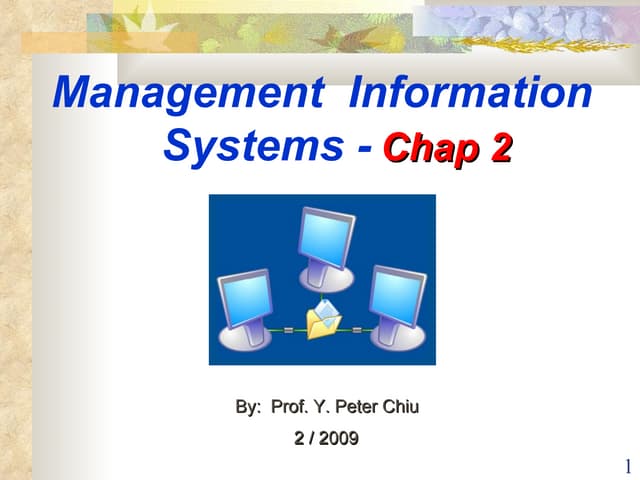 Management Information Systems - Chap 2

By: Prof. Y. Peter Chiu

2 / 2009

1